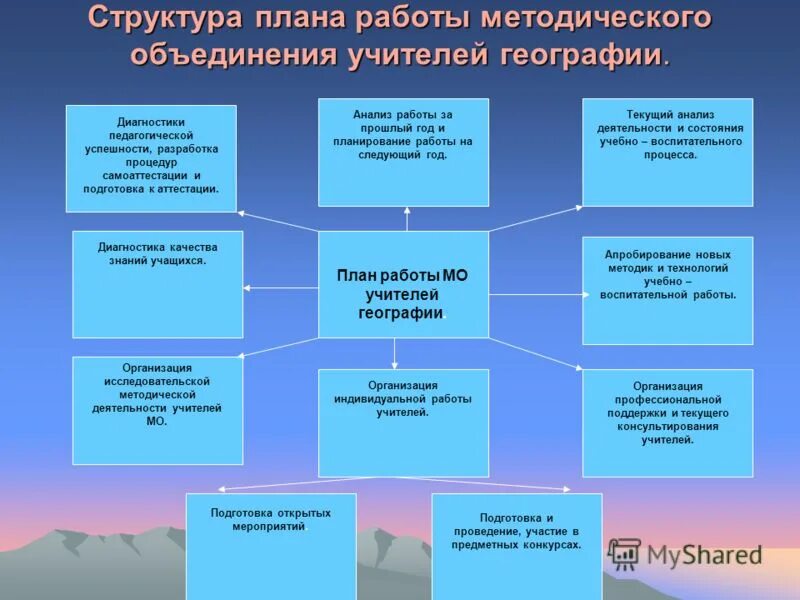 Структура плана работы методического объединения учителей географии.

Диагностики педагогической успешности, разработка процедур самоаттестации и подготовка к аттестации.

Анализ работы за прошлый год и планирование работы на следующий год.

Текущий анализ деятельности и состояния учебно – воспитательного процесса.

Диагностика качества знаний учащихся.

План работы МО учителей географии.

Апробирование новых методик и технологий учебно – воспитательной работы.

Организация исследовательской методической деятельности учителей МО.

Организация индивидуальной работы учителей.

Организация профессиональной поддержки и текущего консультирования учителей.

Подготовка открытых мероприятий.

Подготовка и проведение, участие в предметных конкурсах.

MyShared